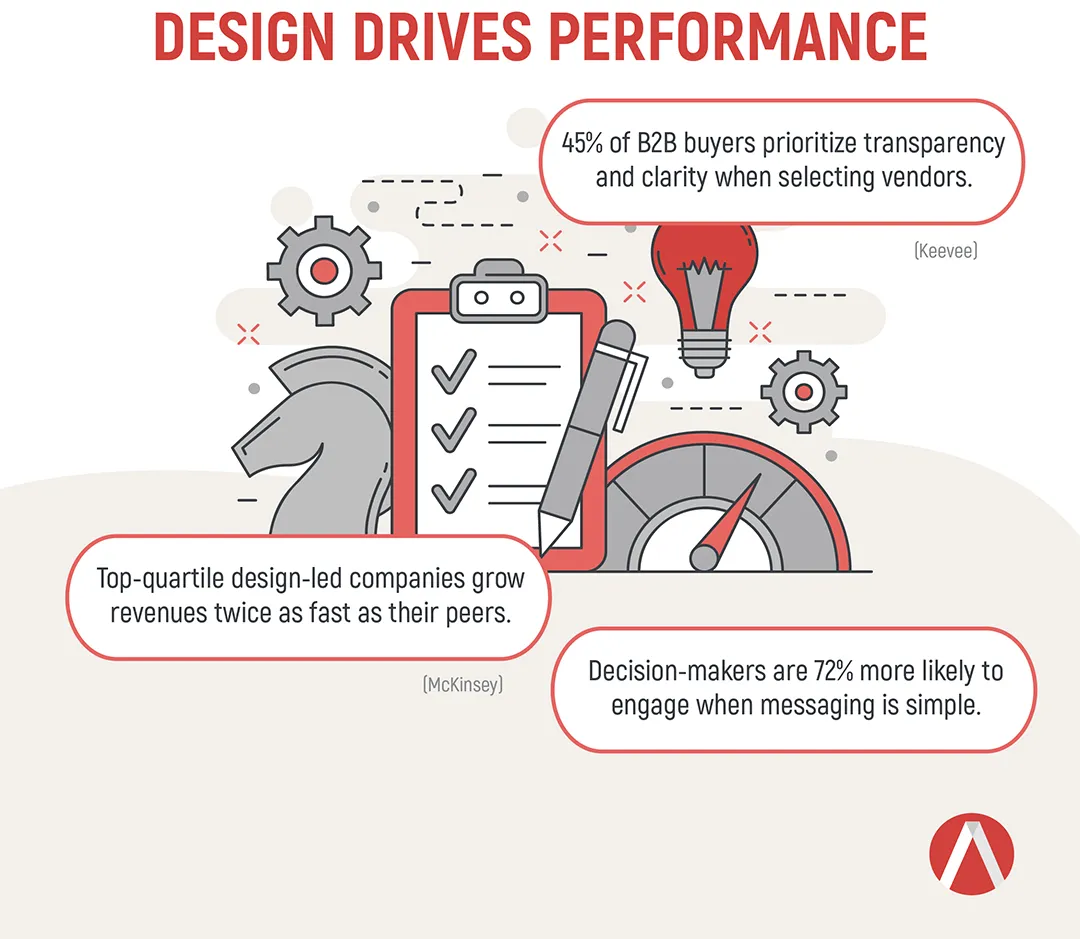 DESIGN DRIVES PERFORMANCE

45% of B2B buyers prioritize transparency and clarity when selecting vendors.

(Keevee)

Top-quartile design-led companies grow revenues twice as fast as their peers.

(McKinsey)

Decision-makers are 72% more likely to engage when messaging is simple.